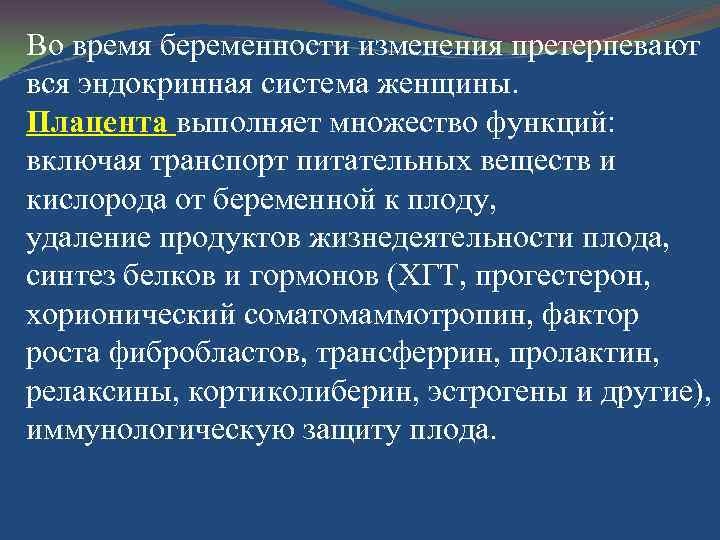 Во время беременности изменения претерпевают вся эндокринная система женщины.
Плацента выполняет множество функций: включая транспорт питательных веществ и кислорода от беременной к плоду,
удаление продуктов жизнедеятельности плода, синтез белков и гормонов (ХГТ, прогестерон, хорионический соматомаммотропин, фактор роста фибробластов, трансферрин, пролактин, релаксины, кортиколиберин, эстрогены и другие), иммунологическую защиту плода.